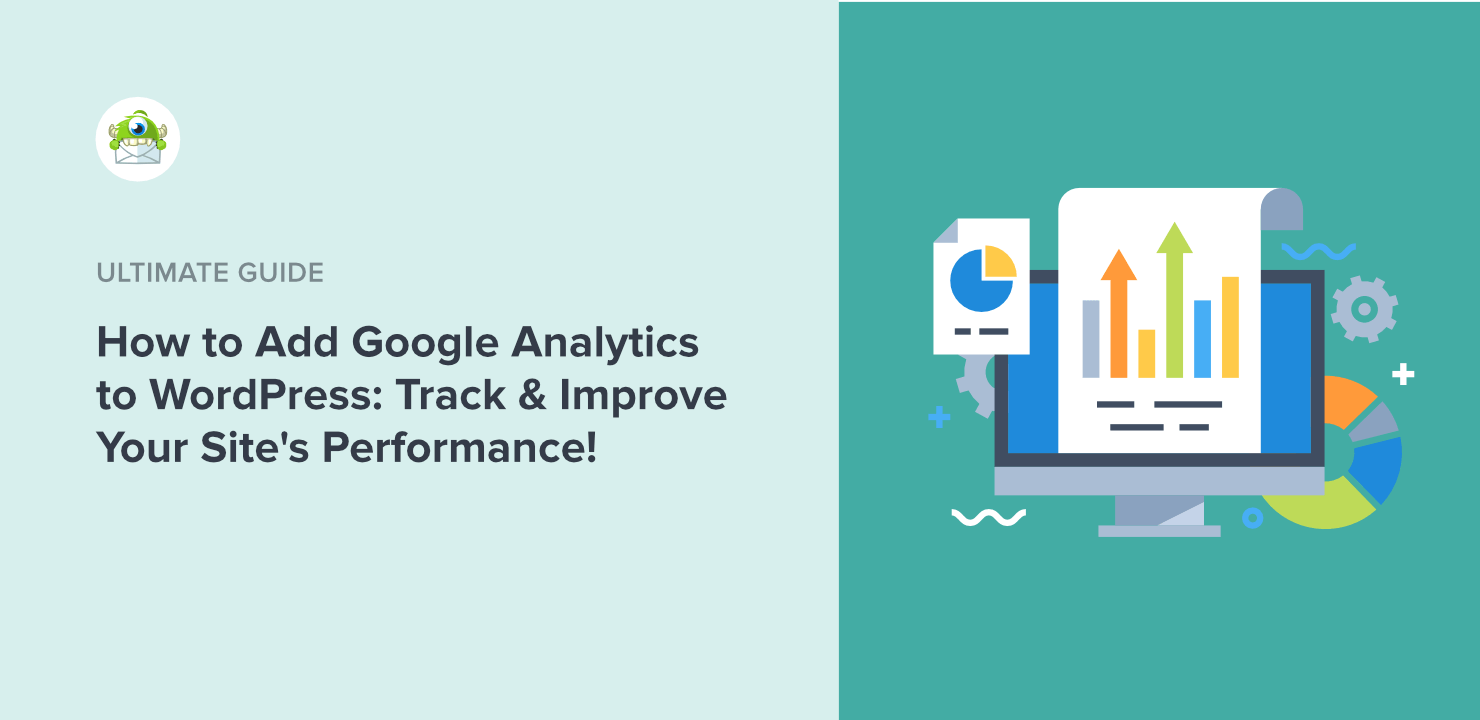 ULTIMATE GUIDE

How to Add Google Analytics to WordPress: Track & Improve Your Site's Performance!